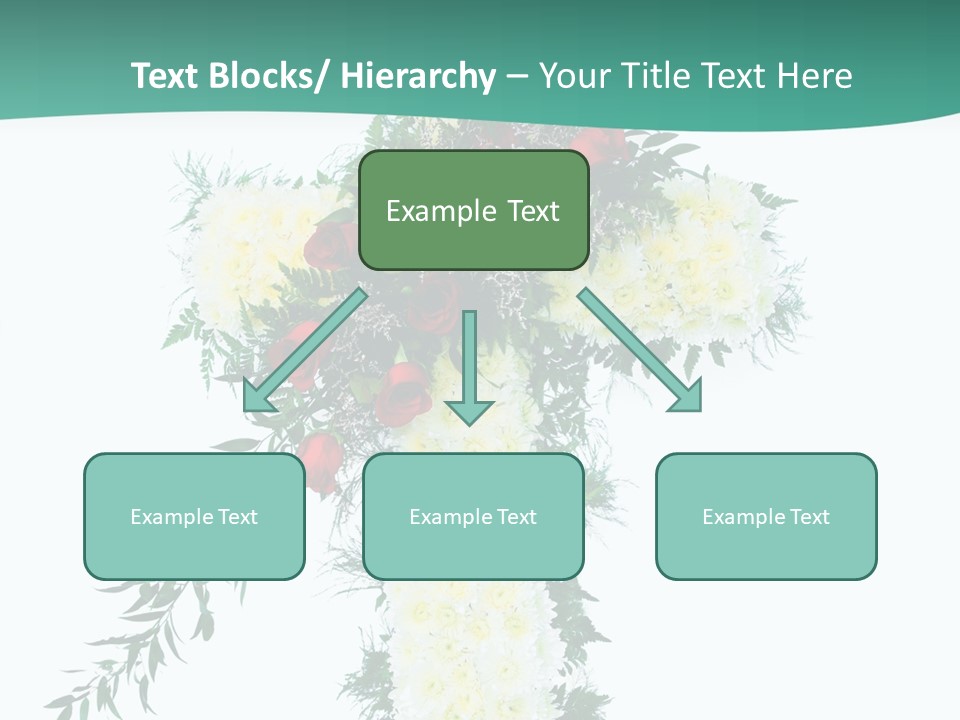 Text Blocks/ Hierarchy – Your Title Text Here

Example Text

Example Text

Example Text

Example Text